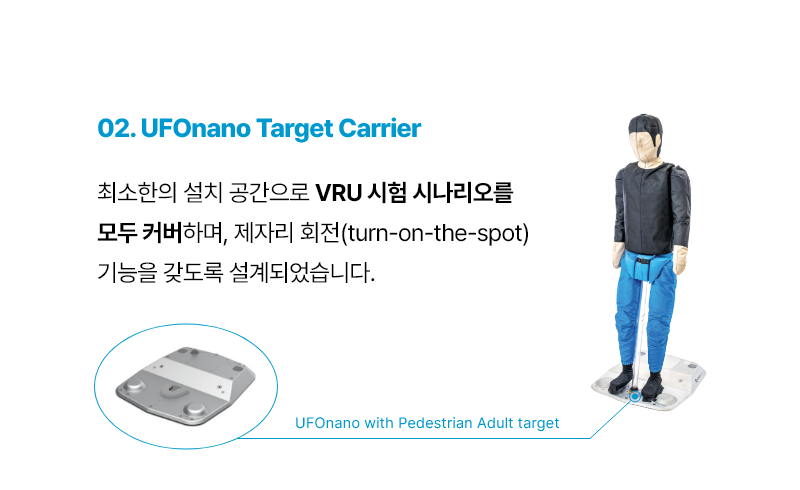 02. UFOnano Target Carrier

최소한의 설치 공간으로 VRU 시험 시나리오를 모두 커버하며, 제자리 회전(turn-on-the-spot) 기능을 갖도록 설계되었습니다.

UFOnano with Pedestrian Adult target